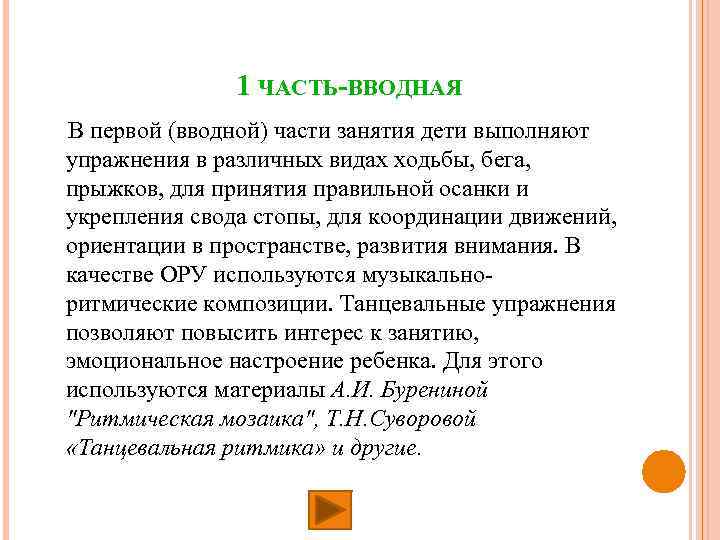 1 ЧАСТЬ-ВВОДНАЯ

В первой (вводной) части занятия дети выполняют упражнения в различных видах ходьбы, бега, прыжков, для принятия правильной осанки и укрепления свода стопы, для координации движений, ориентации в пространстве, развития внимания. В качестве ОРУ используются музыкально-ритмические композиции. Танцевальные упражнения позволяют повысить интерес к занятию, эмоциональное настроение ребенка. Для этого используются материалы А.И. Бурениной "Ритмическая мозаика", Т.Н.Суворовой «Танцевальная ритмика» и другие.